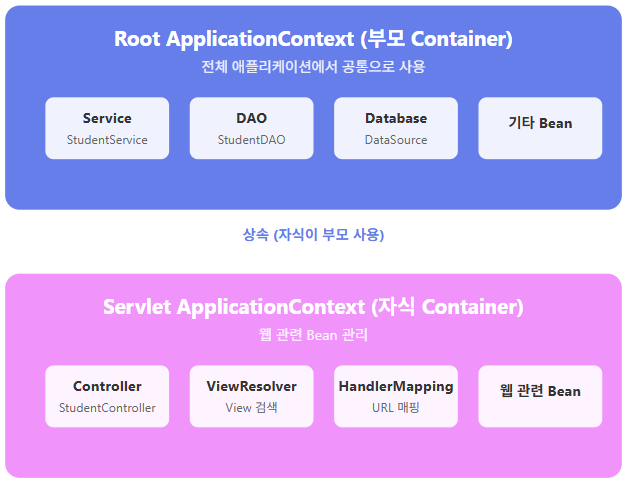 Root ApplicationContext (부모 Container)

전체 애플리케이션에서 공통으로 사용

Service
StudentService

DAO
StudentDAO

Database
DataSource

기타 Bean

상속 (자식이 부모 사용)

Servlet ApplicationContext (자식 Container)

웹 관련 Bean 관리

Controller
StudentController

ViewResolver
View 검색

HandlerMapping
URL 매핑

웹 관련 Bean